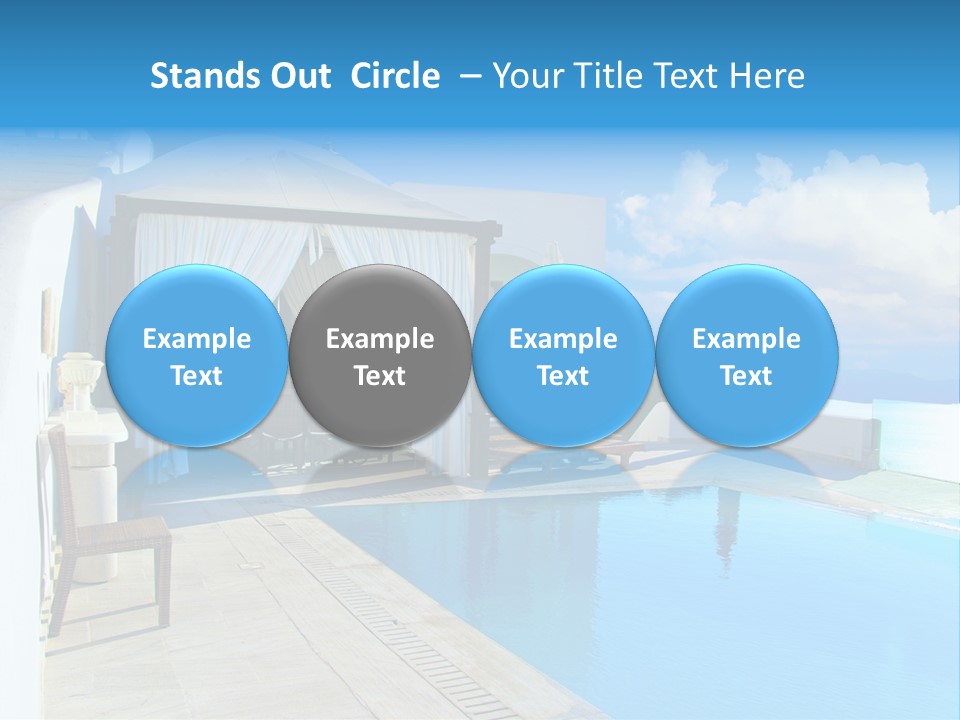 Stands Out Circle – Your Title Text Here

Example Text

Example Text

Example Text

Example Text